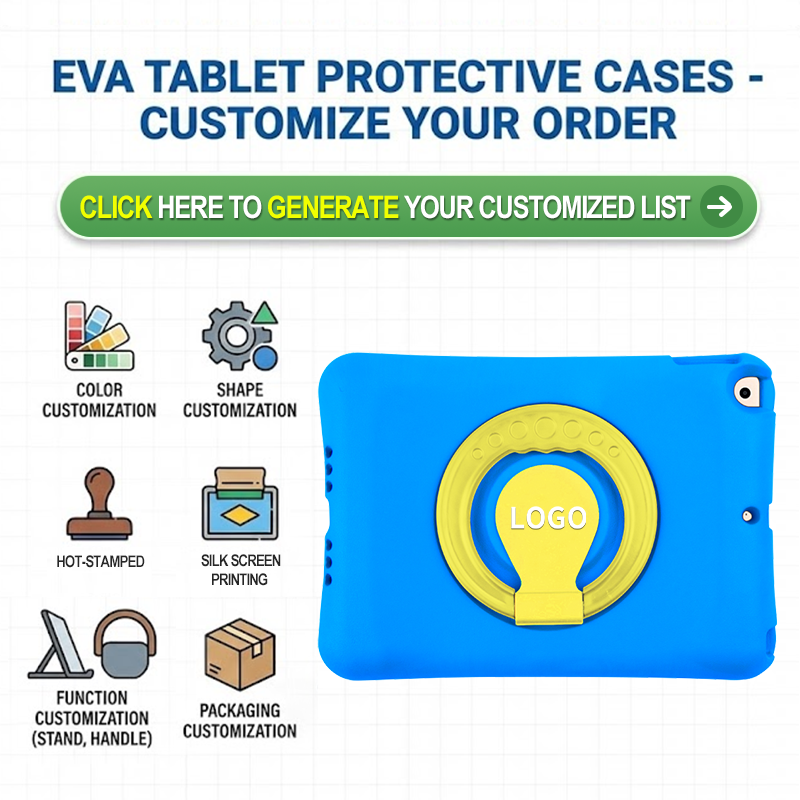 EVA TABLET PROTECTIVE CASES - CUSTOMIZE YOUR ORDER

CLICK HERE TO GENERATE YOUR CUSTOMIZED LIST

COLOR CUSTOMIZATION

SHAPE CUSTOMIZATION

HOT-STAMPED

SILK SCREEN PRINTING

FUNCTION CUSTOMIZATION (STAND, HANDLE)

PACKAGING CUSTOMIZATION

LOGO